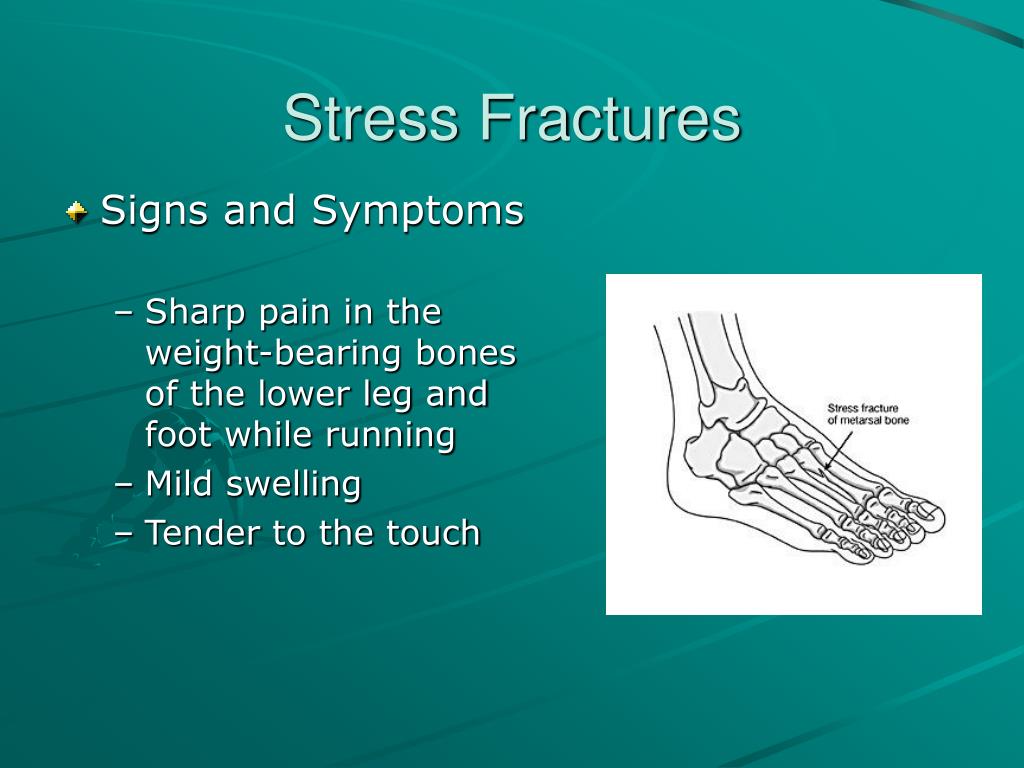 Stress Fractures

Signs and Symptoms

– Sharp pain in the weight-bearing bones of the lower leg and foot while running
– Mild swelling
– Tender to the touch

Stress fracture of metarsal bone